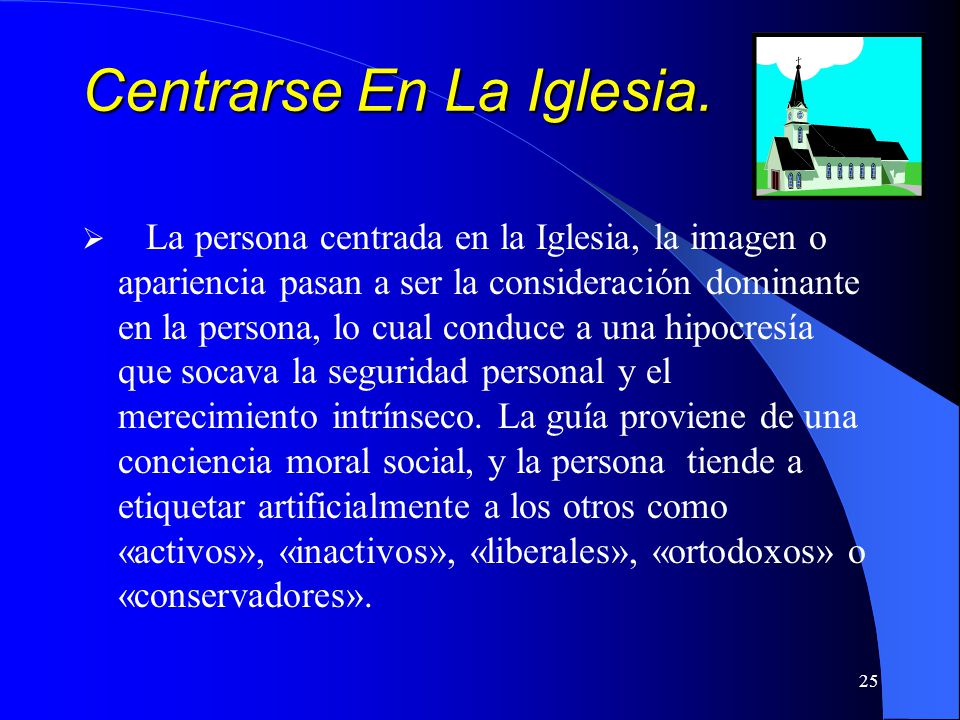 Centrarse En La Iglesia.

➢ La persona centrada en la Iglesia, la imagen o apariencia pasan a ser la consideración dominante en la persona, lo cual conduce a una hipocresía que socava la seguridad personal y el merecimiento intrínseco. La guía proviene de una conciencia moral social, y la persona tiende a etiquetar artificialmente a los otros como «activos», «inactivos», «liberales», «ortodoxos» o «conservadores».

25